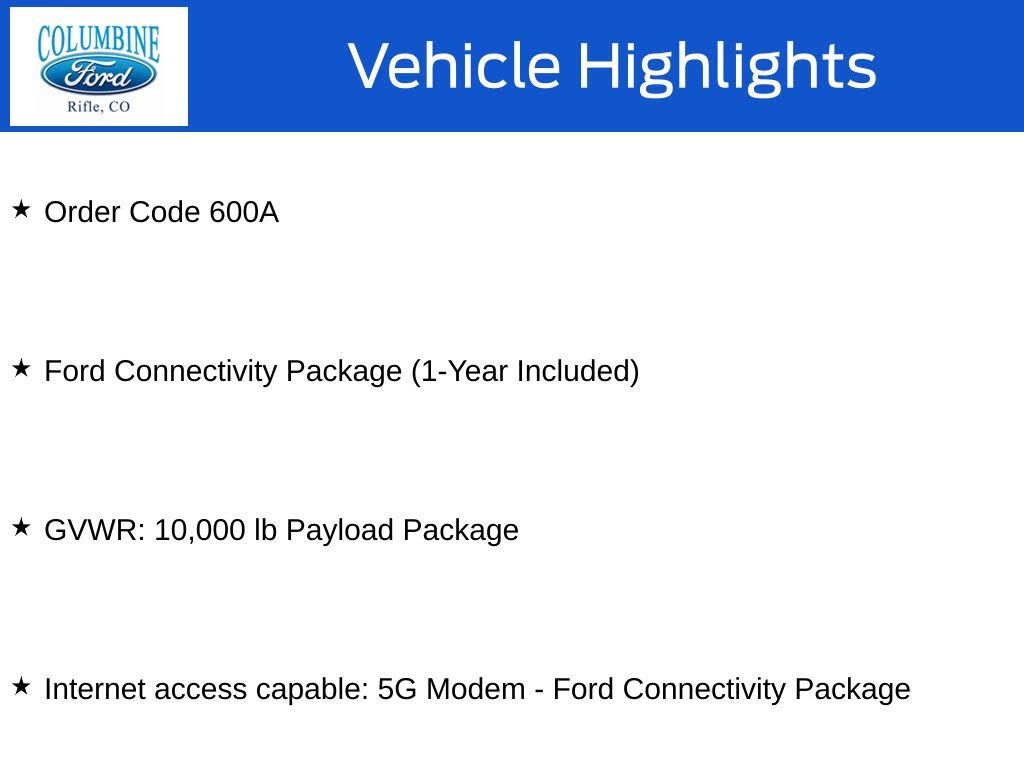 COLUMBINE
Ford
Rifle, CO

Vehicle Highlights

★ Order Code 600A

★ Ford Connectivity Package (1-Year Included)

★ GVWR: 10,000 lb Payload Package

★ Internet access capable: 5G Modem - Ford Connectivity Package